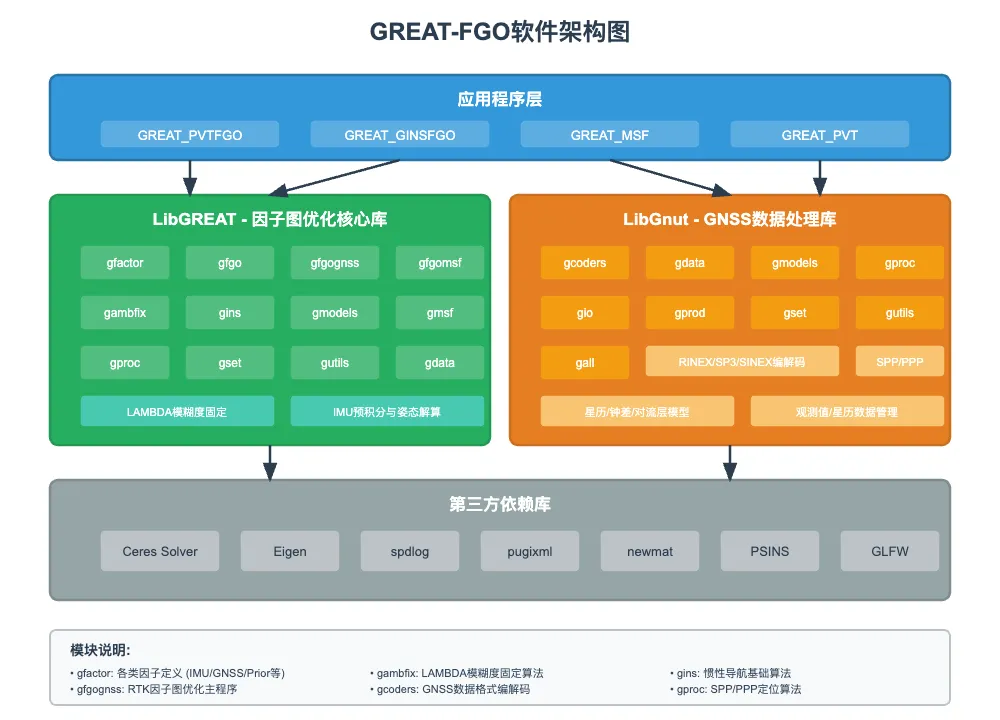 GREAT-FGO软件架构图

应用程序层

GREAT_PVTFGO GREAT_GINSFGO GREAT_MSF GREAT_PVT

LibGREAT - 因子图优化核心库

gfactor gfgo gfgognss gfgomsf

gambfix gins gmodels gmsf

gproc gset gutils gdata

LAMBDA模糊度固定 IMU预积分与姿态解算

LibGnut - GNSS数据处理库

gcoders gdata gmodels gproc

gio gprod gset gutils

gall RINEX/SP3/SINEX编解码 SPP/PPP

星历/钟差/对流层模型 观测值/星历数据管理

第三方依赖库

Ceres Solver Eigen spdlog pugixml newmat PSINS GLFW

模块说明:

• gfactor: 各类因子定义 (IMU/GNSS/Prior等)
• gfgognss: RTK因子图优化主程序

• gambfix: LAMBDA模糊度固定算法
• gcoders: GNSS数据格式编解码

• gins: 惯性导航基础算法
• gproc: SPP/PPP定位算法